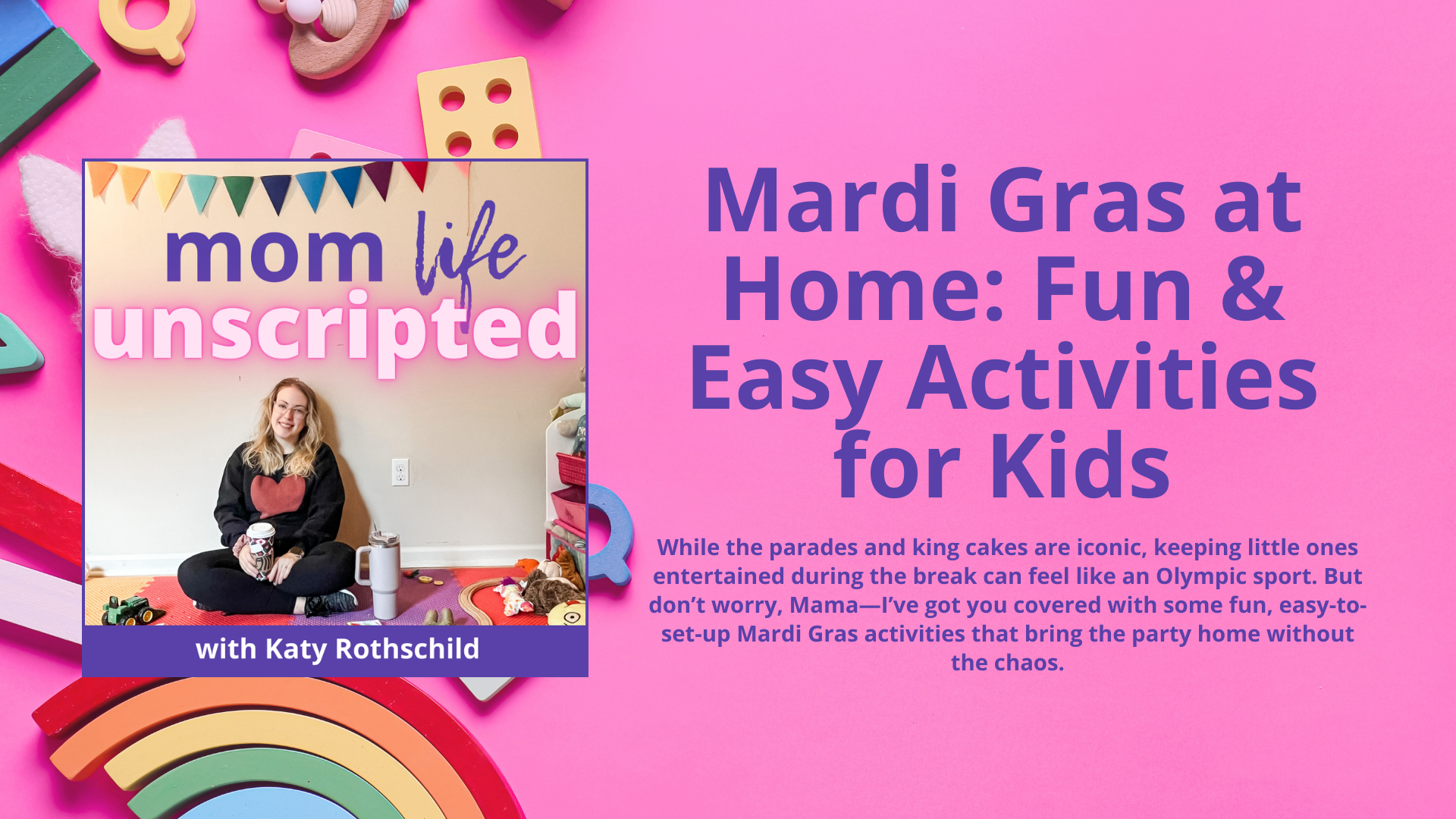 mom life unscripted

with Katy Rothschild

Mardi Gras at Home: Fun & Easy Activities for Kids

While the parades and king cakes are iconic, keeping little ones entertained during the break can feel like an Olympic sport. But don't worry, Mama—I've got you covered with some fun, easy-to-set-up Mardi Gras activities that bring the party home without the chaos.